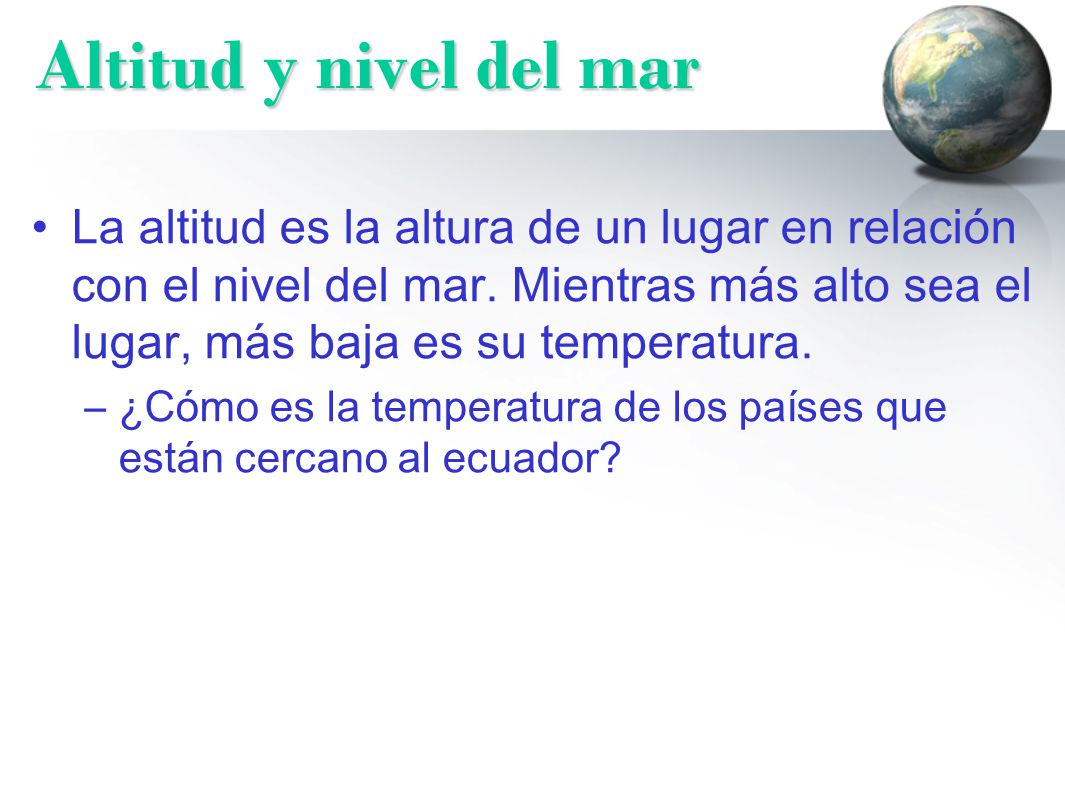 Altitud y nivel del mar

• La altitud es la altura de un lugar en relación con el nivel del mar. Mientras más alto sea el lugar, más baja es su temperatura.

– ¿Cómo es la temperatura de los países que están cercano al ecuador?